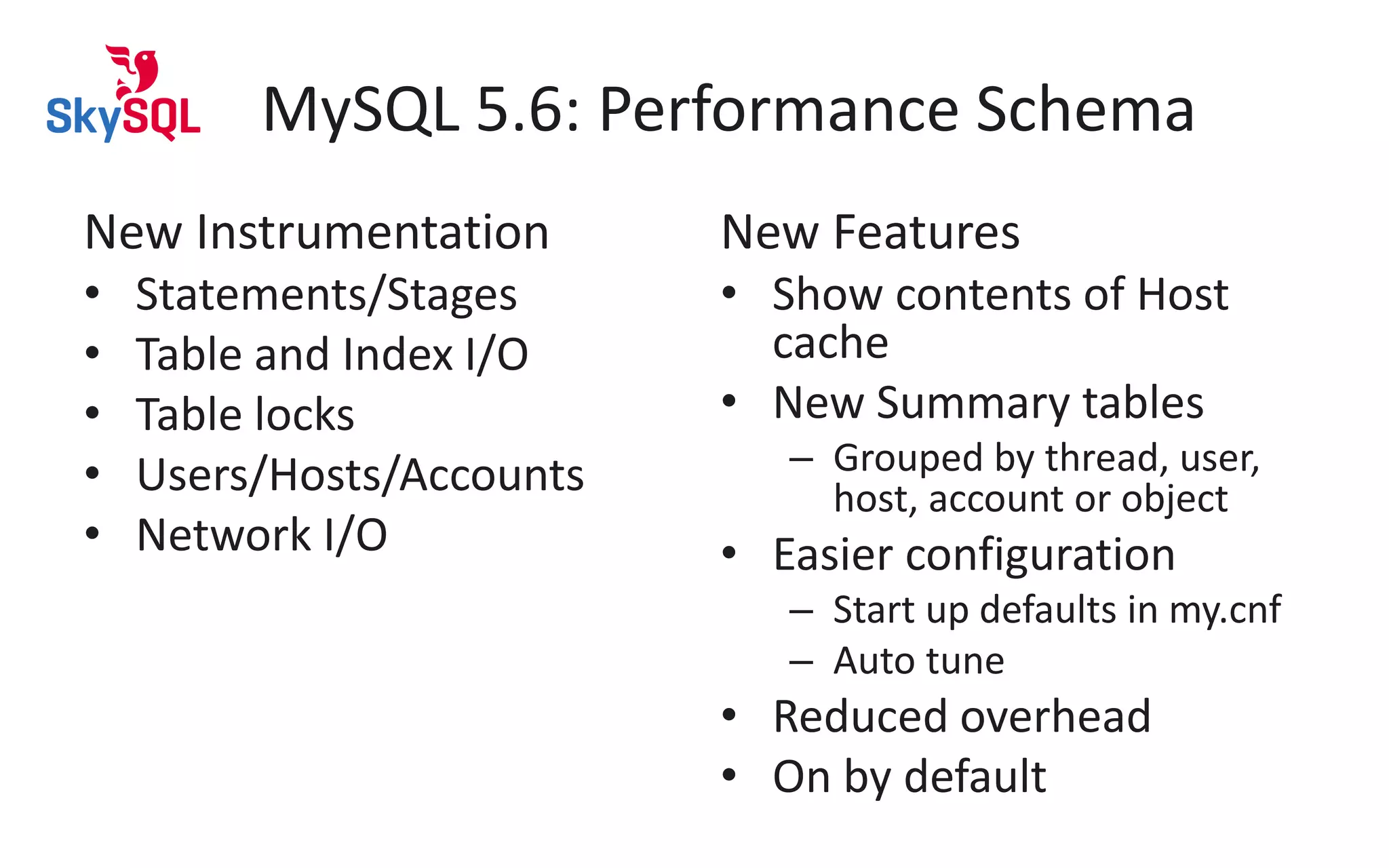 SkySQL

MySQL 5.6: Performance Schema

New Instrumentation
• Statements/Stages
• Table and Index I/O
• Table locks
• Users/Hosts/Accounts
• Network I/O

New Features
• Show contents of Host cache
• New Summary tables
– Grouped by thread, user, host, account or object
• Easier configuration
– Start up defaults in my.cnf
– Auto tune
• Reduced overhead
• On by default